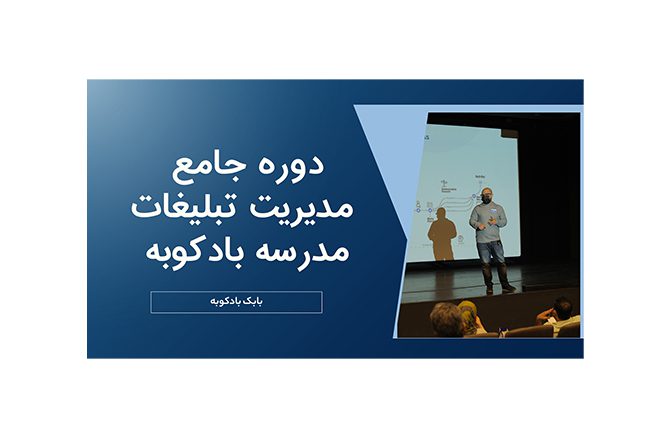 دوره جامع
مدیریت تبلیغات
مدرسه بادکوبه

بابک بادکوبه